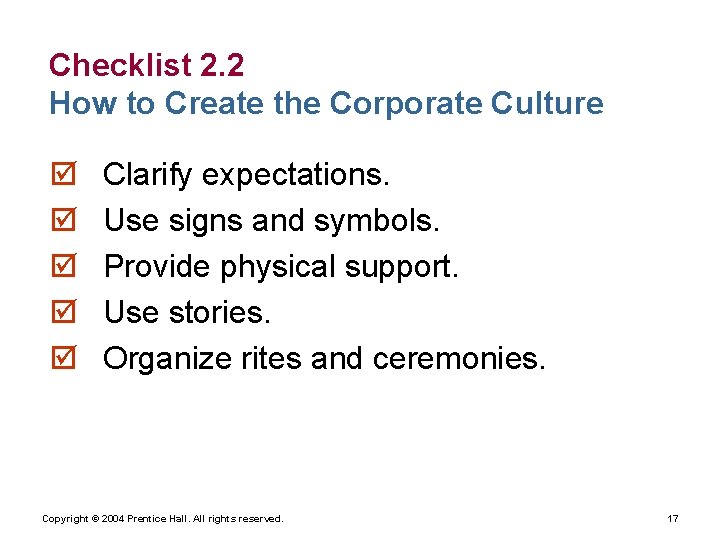 Checklist 2.2
How to Create the Corporate Culture

☑ Clarify expectations.
☑ Use signs and symbols.
☑ Provide physical support.
☑ Use stories.
☑ Organize rites and ceremonies.

Copyright © 2004 Prentice Hall. All rights reserved.

17